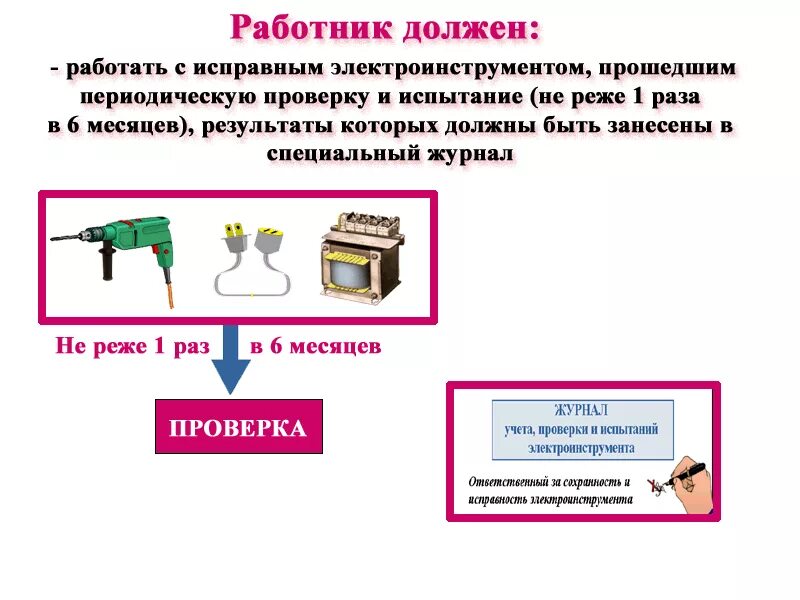 Работник должен:

- работать с исправным электроинструментом, прошедшим периодическую проверку и испытание (не реже 1 раза в 6 месяцев), результаты которых должны быть занесены в специальный журнал

Не реже 1 раз в 6 месяцев

ПРОВЕРКА

ЖУРНАЛ
учета, проверки и испытаний
электроинструмента

Ответственный за сохранность и исправность электроинструмента